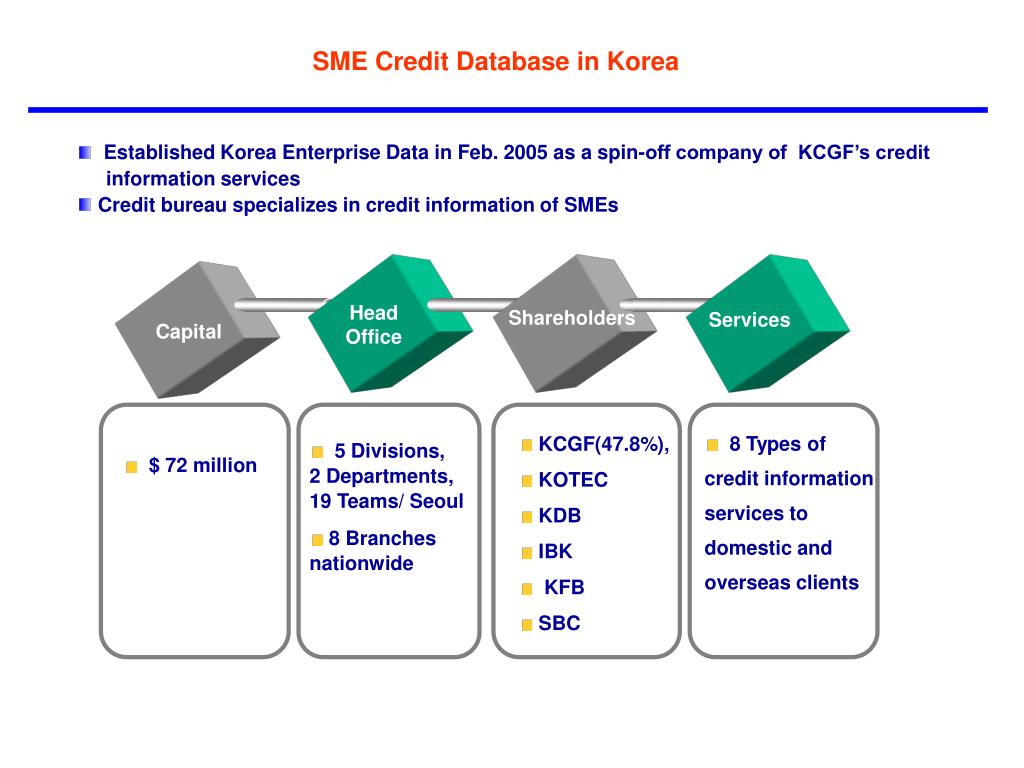 SME Credit Database in Korea

Established Korea Enterprise Data in Feb. 2005 as a spin-off company of KCGF's credit information services

Credit bureau specializes in credit information of SMEs

Capital

Head Office

Shareholders

Services

$ 72 million

5 Divisions, 2 Departments, 19 Teams/ Seoul

8 Branches nationwide

KCGF(47.8%),

KOTEC

KDB

IBK

KFB

SBC

8 Types of credit information services to domestic and overseas clients